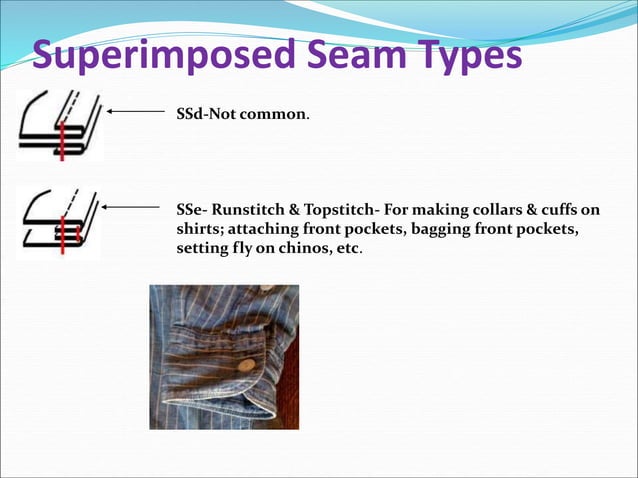 Superimposed Seam Types

SSd-Not common.

SSe- Runstitch & Topstitch- For making collars & cuffs on shirts; attaching front pockets, bagging front pockets, setting fly on chinos, etc.